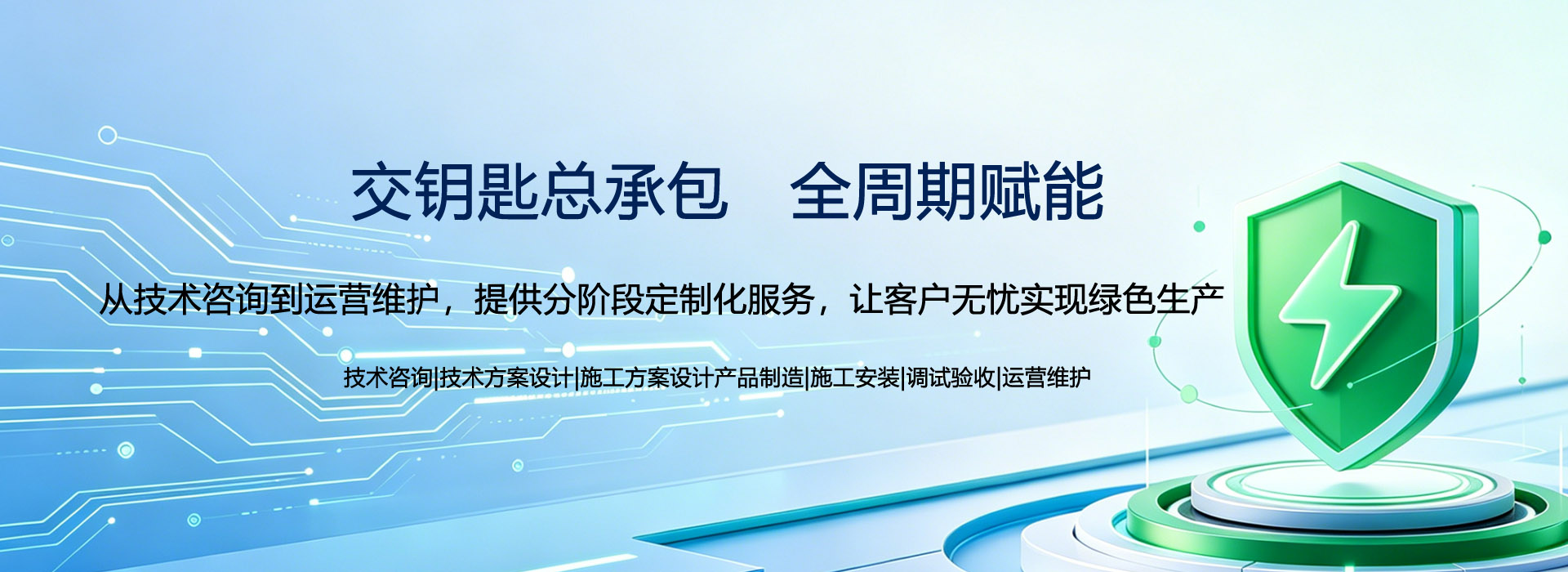 交钥匙总承包　全周期赋能

从技术咨询到运营维护，提供分阶段定制化服务，让客户无忧实现绿色生产

技术咨询|技术方案设计|施工方案设计产品制造|施工安装|调试验收|运营维护